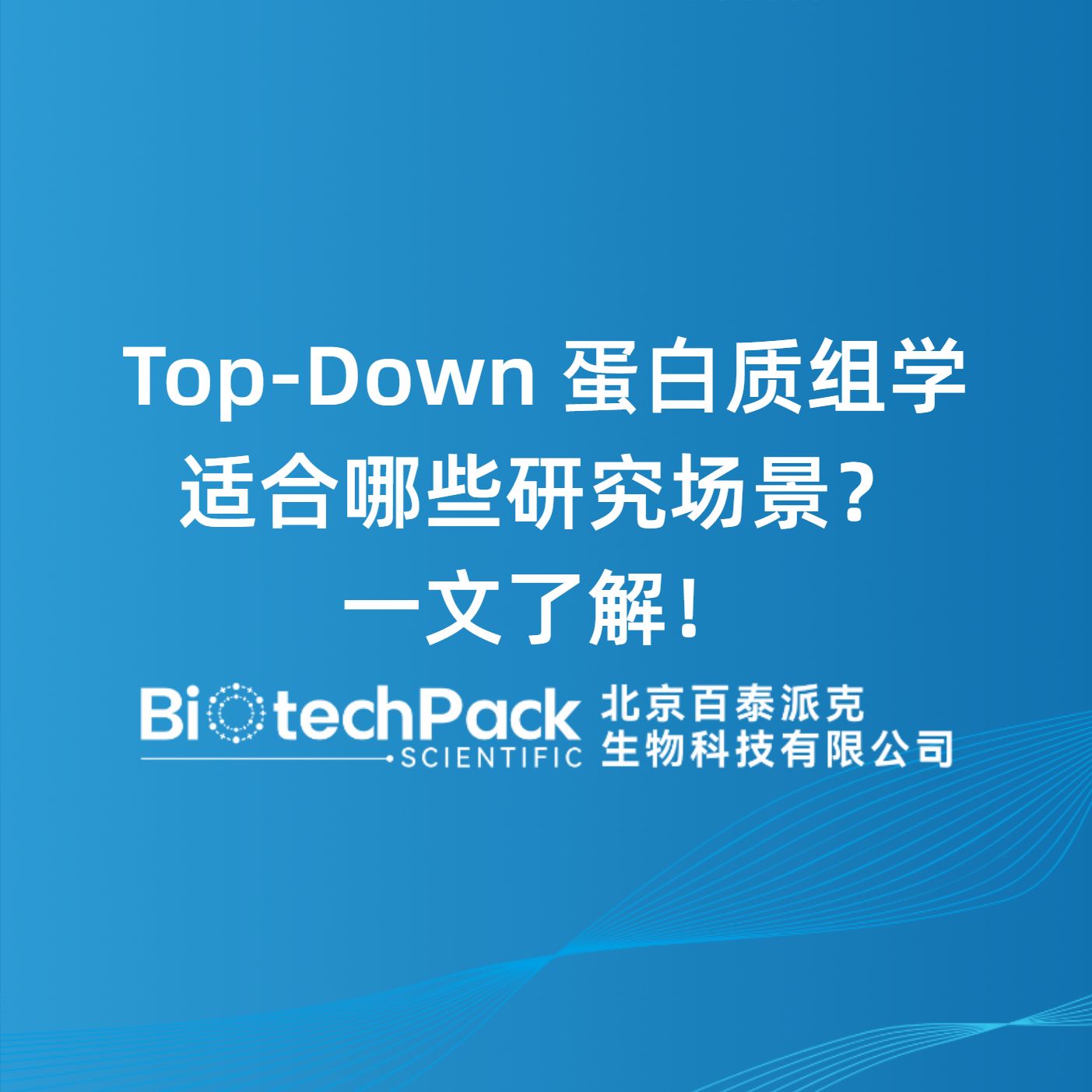 Top-Down 蛋白质组学
适合哪些研究场景？
一文了解！

BiotechPack
SCIENTIFIC

北京百泰派克
生物科技有限公司